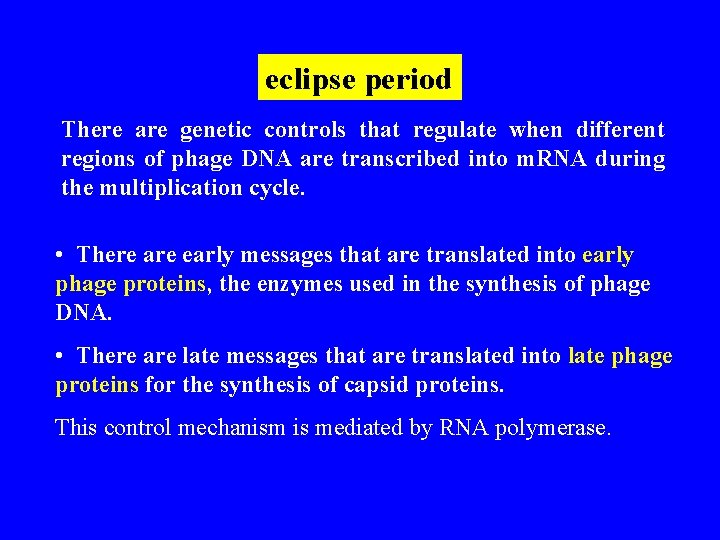 eclipse period

There are genetic controls that regulate when different regions of phage DNA are transcribed into mRNA during the multiplication cycle.

• There are early messages that are translated into early phage proteins, the enzymes used in the synthesis of phage DNA.

• There are late messages that are translated into late phage proteins for the synthesis of capsid proteins.

This control mechanism is mediated by RNA polymerase.